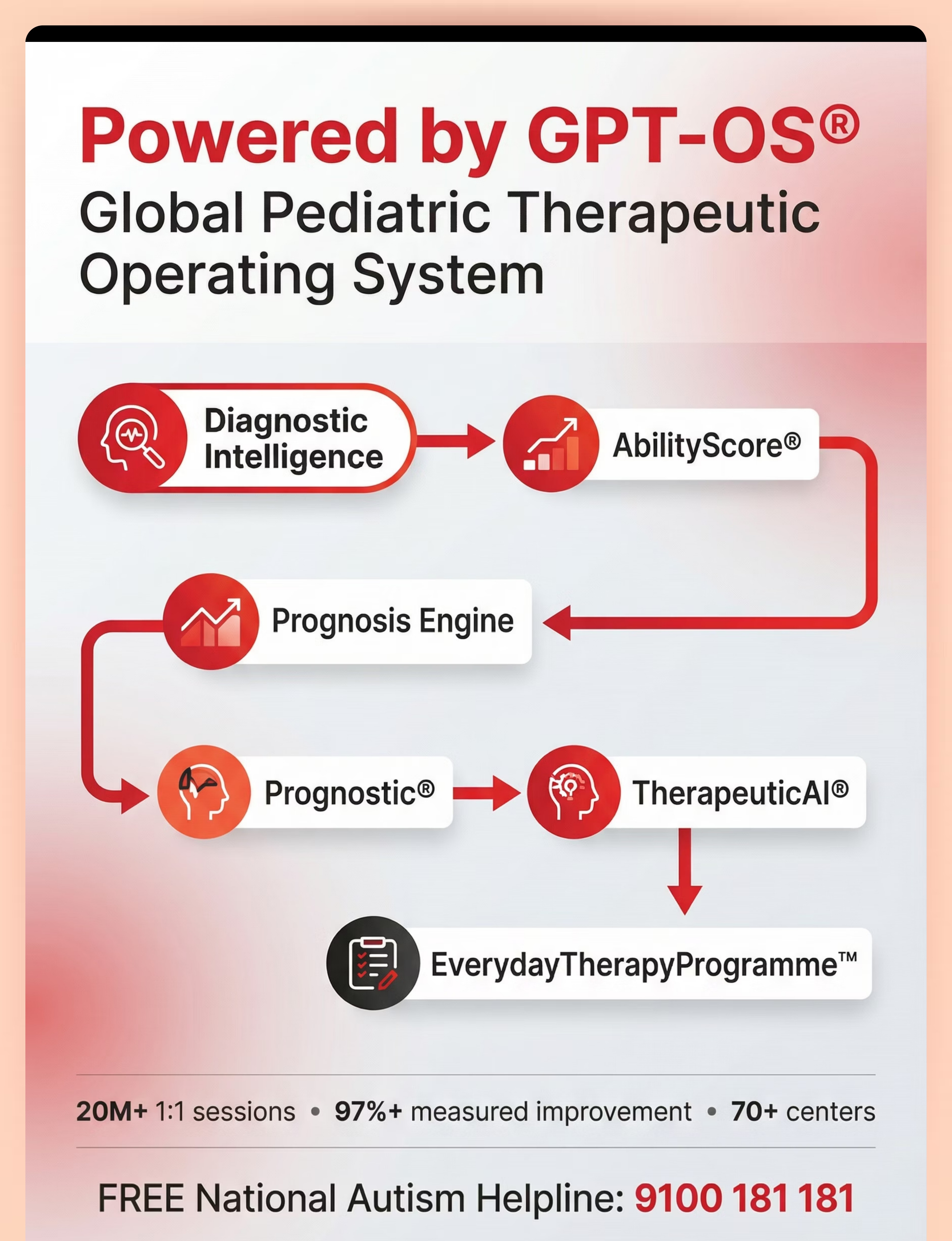 Powered by GPT-OS®
Global Pediatric Therapeutic Operating System

Diagnostic Intelligence

AbilityScore®

Prognosis Engine

Prognostic®

TherapeuticAI®

EverydayTherapyProgramme™

20M+ 1:1 sessions • 97%+ measured improvement • 70+ centers

FREE National Autism Helpline: 9100 181 181